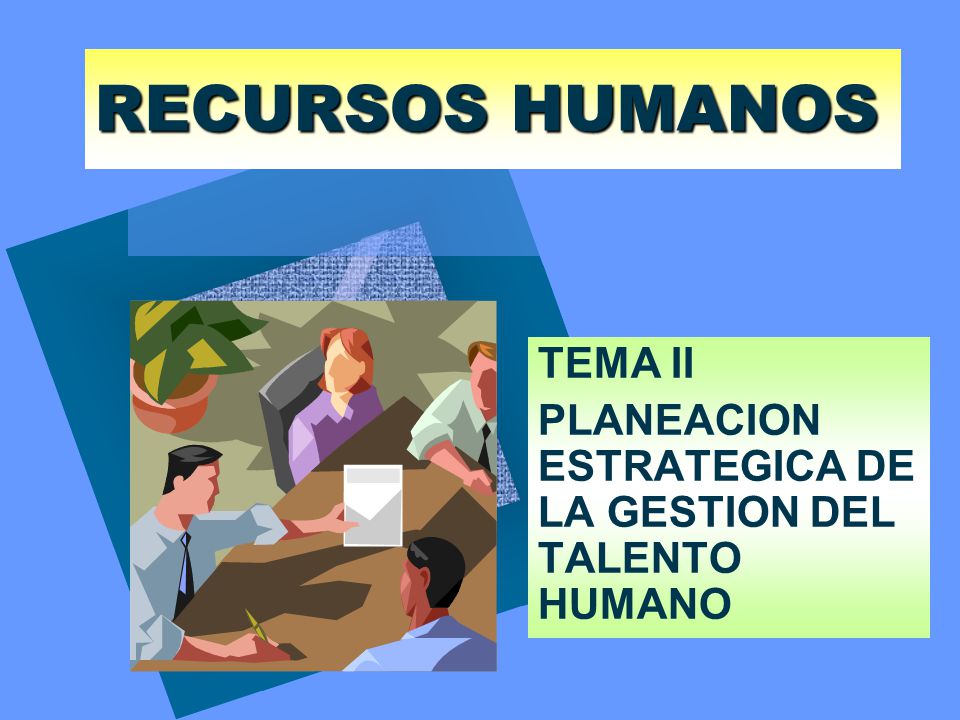 RECURSOS HUMANOS

TEMA II

PLANEACION ESTRATEGICA DE LA GESTION DEL TALENTO HUMANO